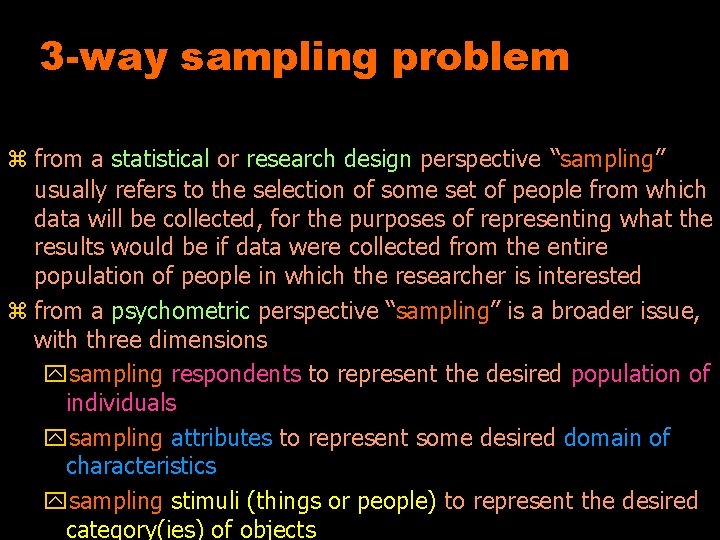 3-way sampling problem

⌘ from a statistical or research design perspective “sampling” usually refers to the selection of some set of people from which data will be collected, for the purposes of representing what the results would be if data were collected from the entire population of people in which the researcher is interested

⌘ from a psychometric perspective “sampling” is a broader issue, with three dimensions

sampling respondents to represent the desired population of individuals

sampling attributes to represent some desired domain of characteristics

sampling stimuli (things or people) to represent the desired category(ies) of objects